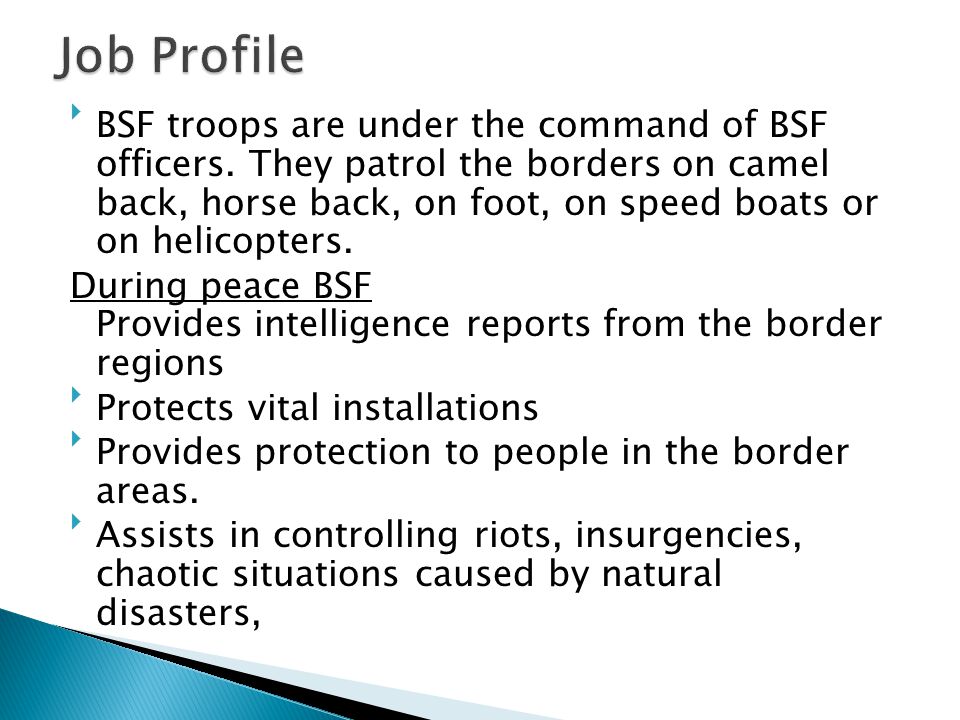 Job Profile

BSF troops are under the command of BSF officers. They patrol the borders on camel back, horse back, on foot, on speed boats or on helicopters.

During peace BSF
Provides intelligence reports from the border regions

Protects vital installations

Provides protection to people in the border areas.

Assists in controlling riots, insurgencies, chaotic situations caused by natural disasters,